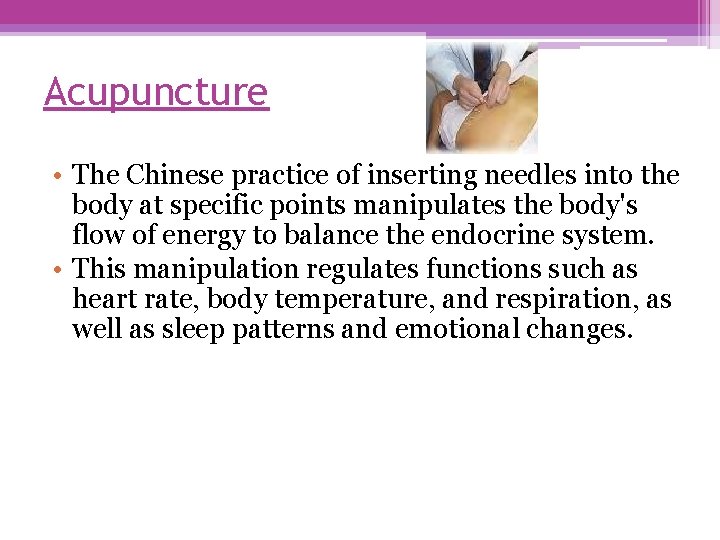 Acupuncture

• The Chinese practice of inserting needles into the body at specific points manipulates the body's flow of energy to balance the endocrine system.
• This manipulation regulates functions such as heart rate, body temperature, and respiration, as well as sleep patterns and emotional changes.